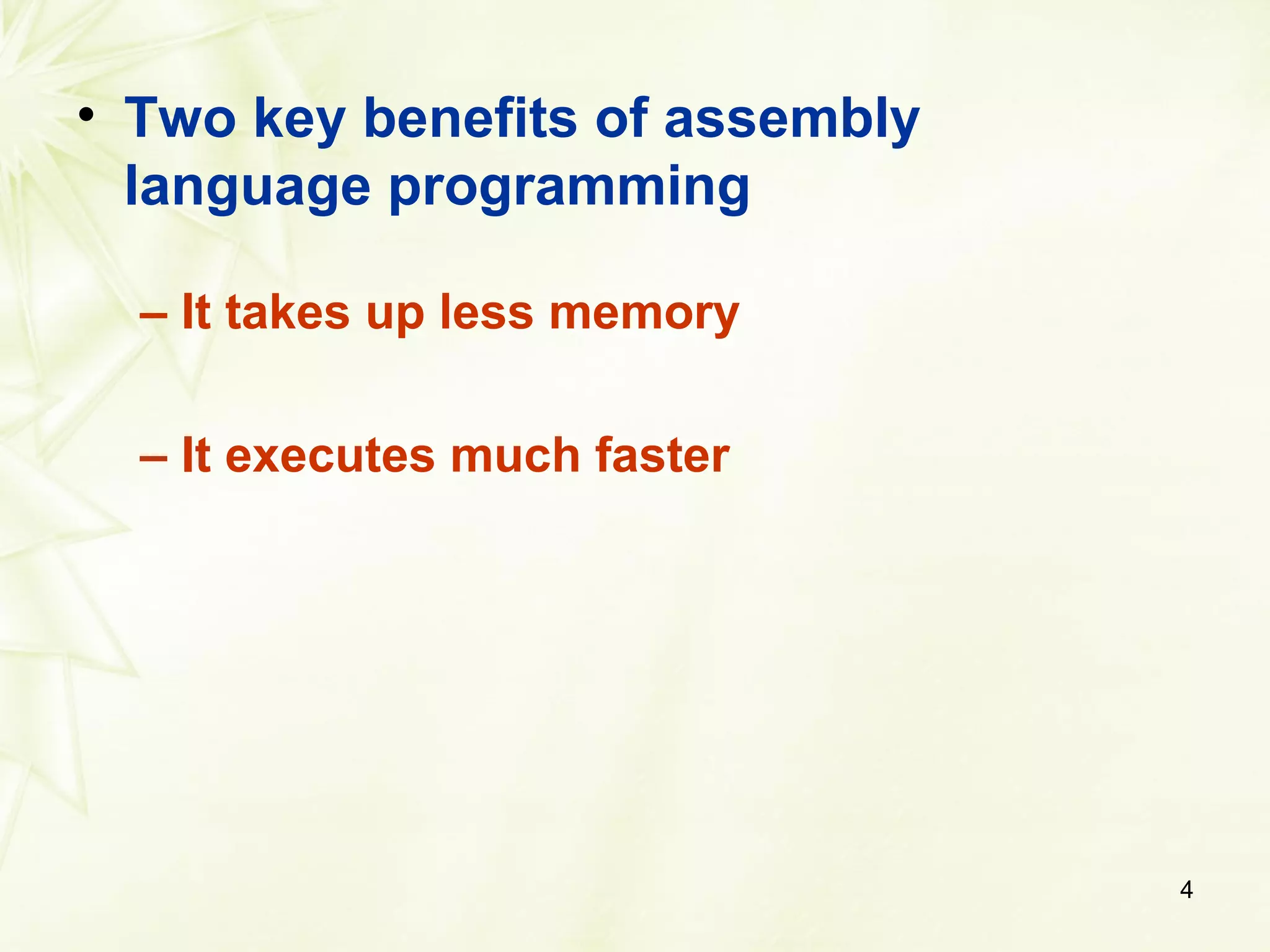 • Two key benefits of assembly language programming

– It takes up less memory

– It executes much faster

4